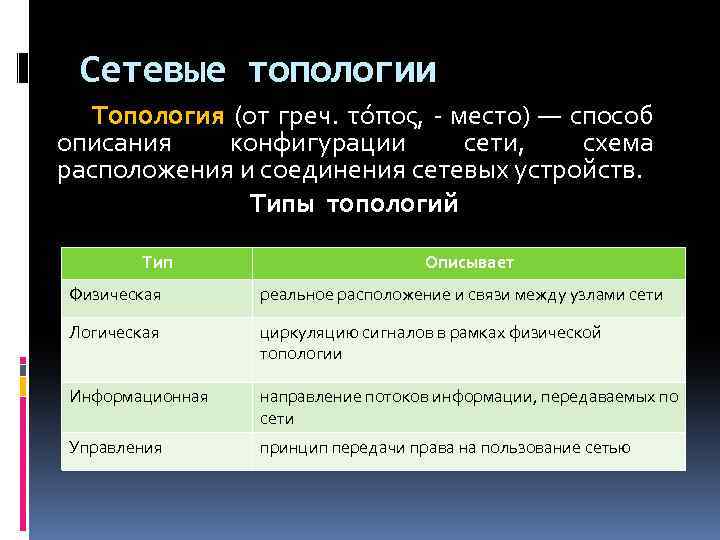 Сетевые топологии

Топология (от греч. τόπος, - место) — способ описания конфигурации сети, схема расположения и соединения сетевых устройств.

Типы топологий

| Тип | Описывает |
|---|---|
| Физическая | реальное расположение и связи между узлами сети |
| Логическая | циркуляцию сигналов в рамках физической топологии |
| Информационная | направление потоков информации, передаваемых по сети |
| Управления | принцип передачи права на пользование сетью |